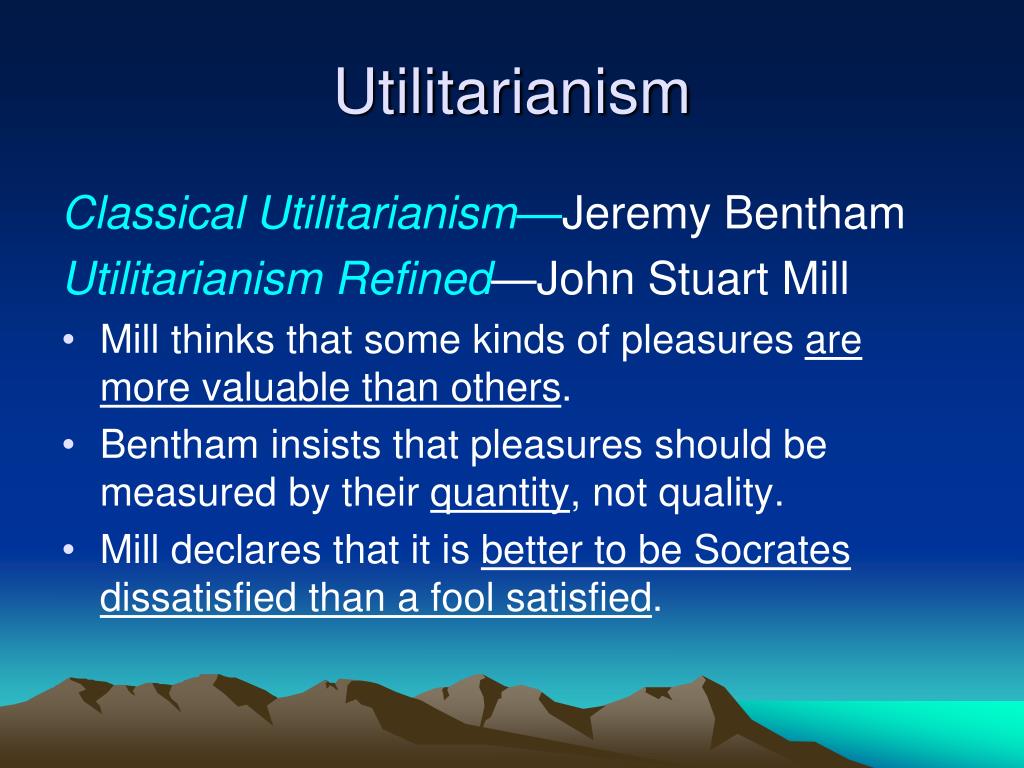 Utilitarianism

Classical Utilitarianism—Jeremy Bentham

Utilitarianism Refined—John Stuart Mill

• Mill thinks that some kinds of pleasures are more valuable than others.

• Bentham insists that pleasures should be measured by their quantity, not quality.

• Mill declares that it is better to be Socrates dissatisfied than a fool satisfied.